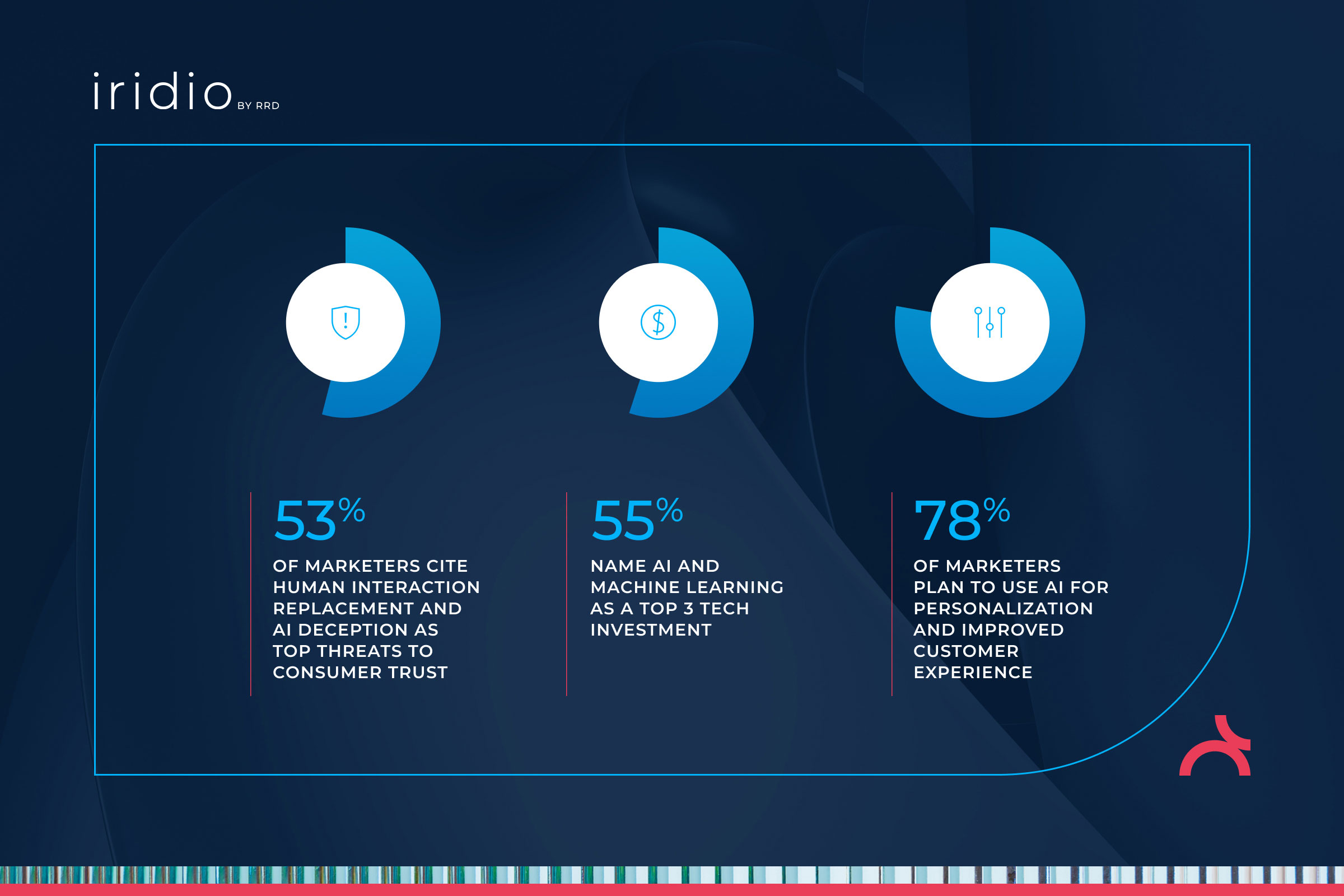 iridio BY RRD

53%
OF MARKETERS CITE HUMAN INTERACTION REPLACEMENT AND AI DECEPTION AS TOP THREATS TO CONSUMER TRUST

55%
NAME AI AND MACHINE LEARNING AS A TOP 3 TECH INVESTMENT

78%
OF MARKETERS PLAN TO USE AI FOR PERSONALIZATION AND IMPROVED CUSTOMER EXPERIENCE